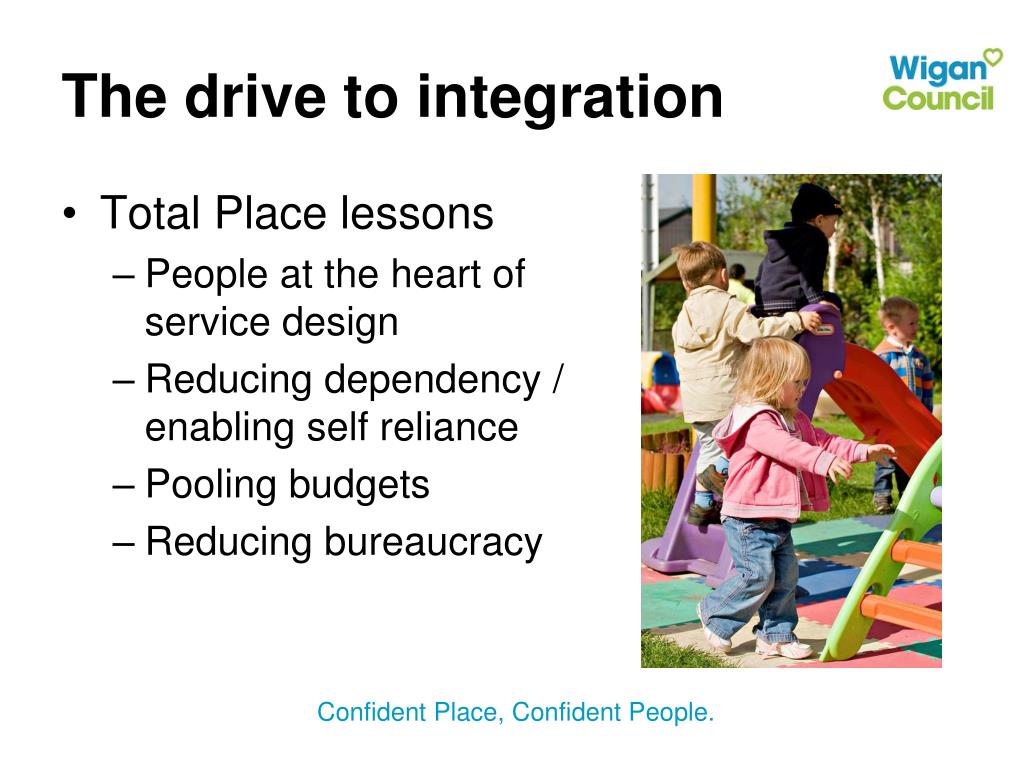 The drive to integration

Wigan Council

• Total Place lessons
– People at the heart of service design
– Reducing dependency / enabling self reliance
– Pooling budgets
– Reducing bureaucracy

Confident Place, Confident People.